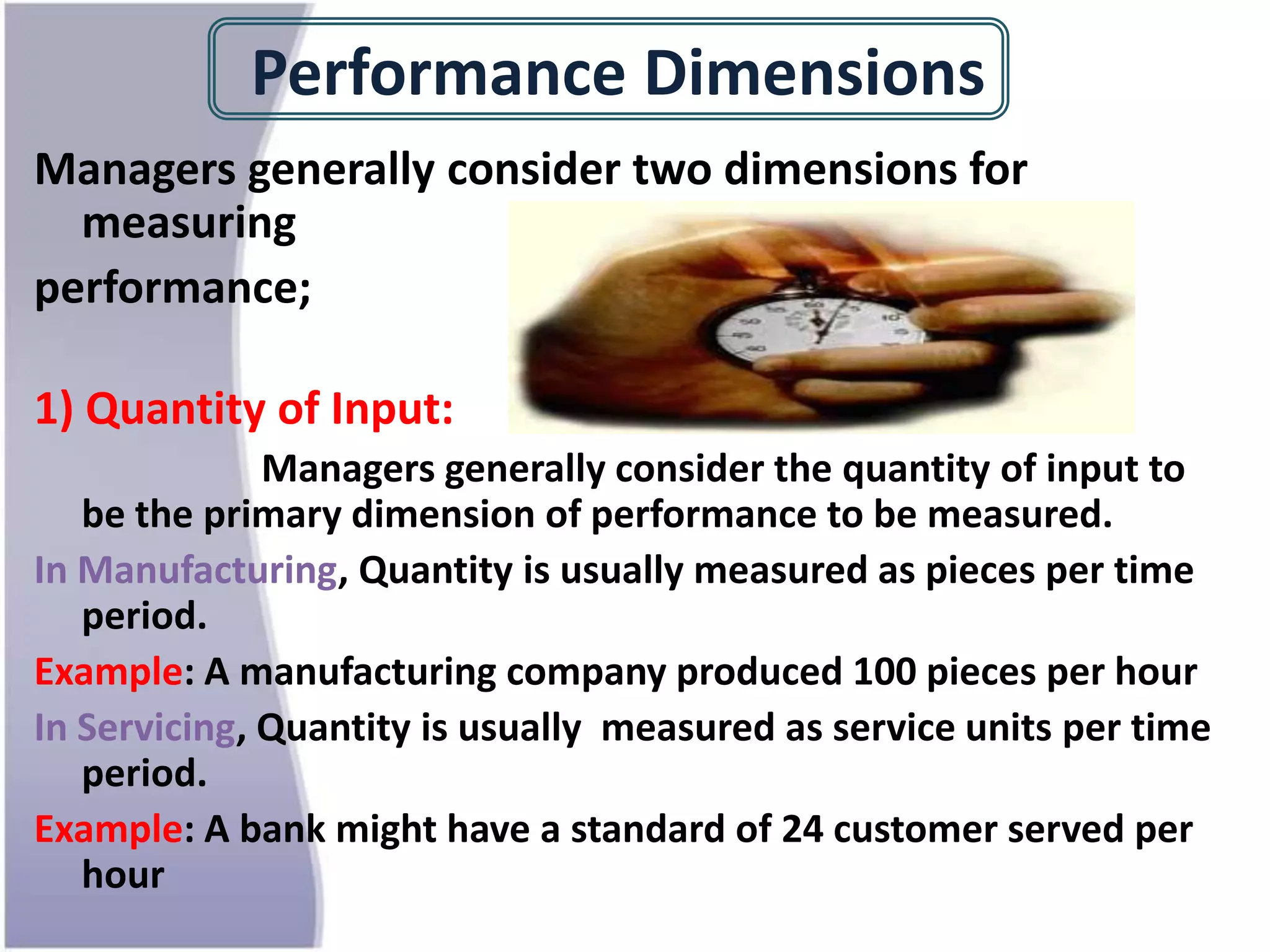 Performance Dimensions

Managers generally consider two dimensions for measuring

performance;

1) Quantity of Input:

Managers generally consider the quantity of input to be the primary dimension of performance to be measured.

In Manufacturing, Quantity is usually measured as pieces per time period.

Example: A manufacturing company produced 100 pieces per hour

In Servicing, Quantity is usually measured as service units per time period.

Example: A bank might have a standard of 24 customer served per hour